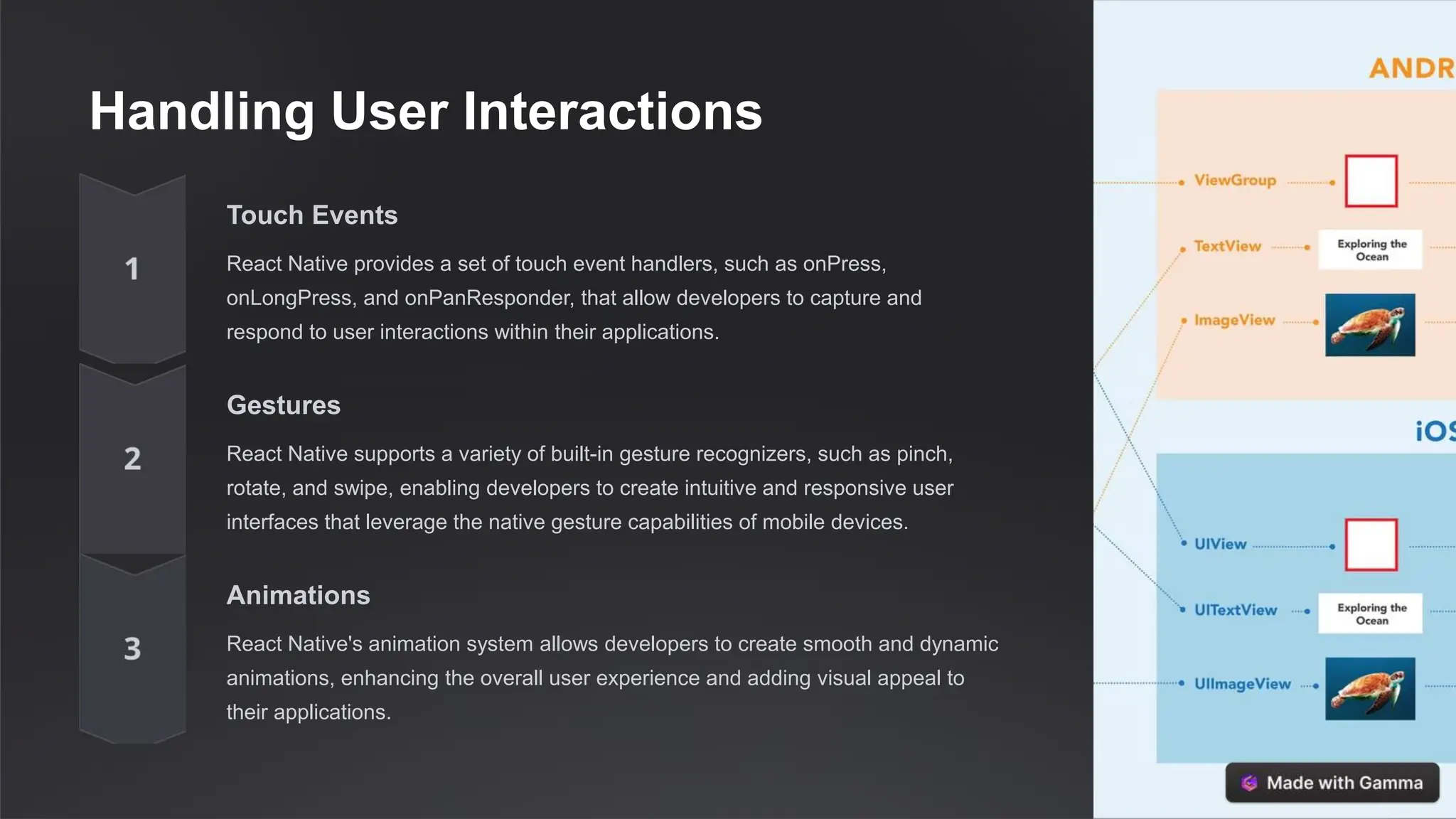 Handling User Interactions

1

Touch Events

React Native provides a set of touch event handlers, such as onPress, onLongPress, and onPanResponder, that allow developers to capture and respond to user interactions within their applications.

2

Gestures

React Native supports a variety of built-in gesture recognizers, such as pinch, rotate, and swipe, enabling developers to create intuitive and responsive user interfaces that leverage the native gesture capabilities of mobile devices.

3

Animations

React Native's animation system allows developers to create smooth and dynamic animations, enhancing the overall user experience and adding visual appeal to their applications.

ANDR

ViewGroup

TextView

Exploring the Ocean

ImageView

iOS

UIView

UITextView

Exploring the Ocean

UIImageView

Made with Gamma